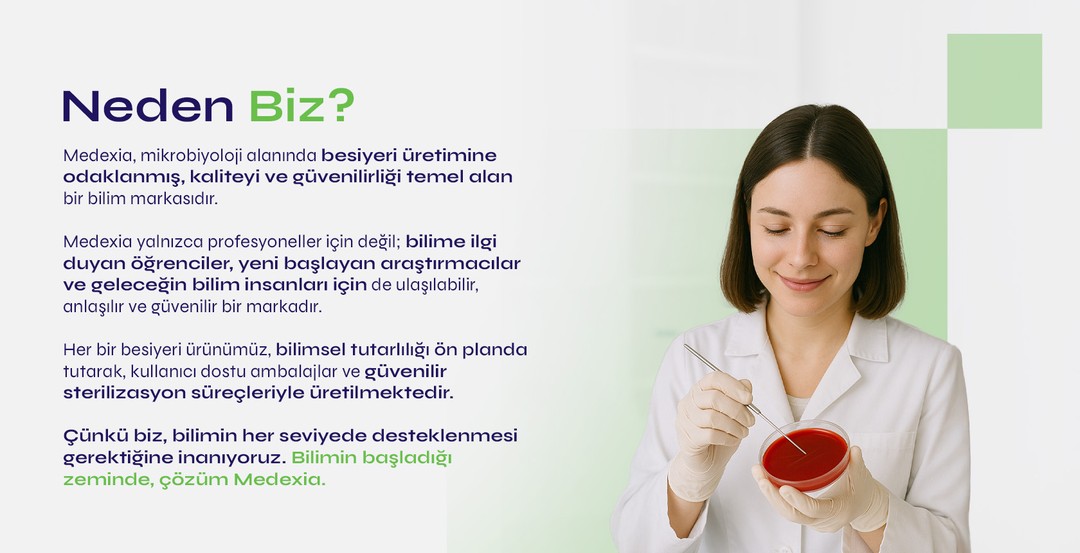 Neden Biz?

Medexia, mikrobiyoloji alanında besiyeri üretimine odaklanmış, kaliteyi ve güvenilirliği temel alan bir bilim markasıdır.

Medexia yalnızca profesyoneller için değil; bilime ilgi duyan öğrenciler, yeni başlayan araştırmacılar ve geleceğin bilim insanları için de ulaşılabilir, anlaşılır ve güvenilir bir markadır.

Her bir besiyeri ürünümüz, bilimsel tutarlılığı ön planda tutarak, kullanıcı dostu ambalajlar ve güvenilir sterilizasyon süreçleriyle üretilmektedir.

Çünkü biz, bilimin her seviyede desteklenmesi gerektiğine inanıyoruz. Bilimin başladığı zeminde, çözüm Medexia.